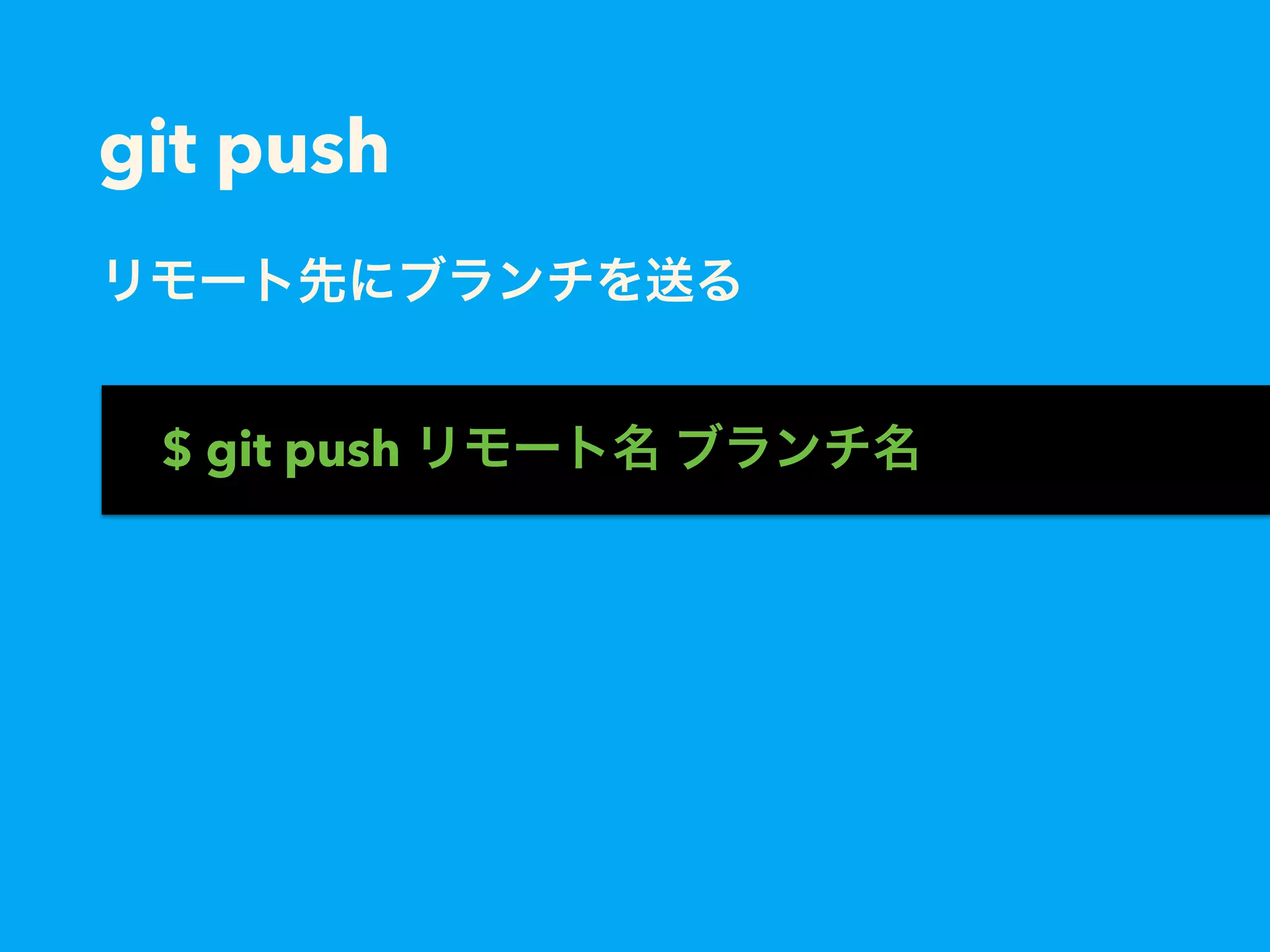 git push

リモート先にブランチを送る

$ git push リモート名 ブランチ名